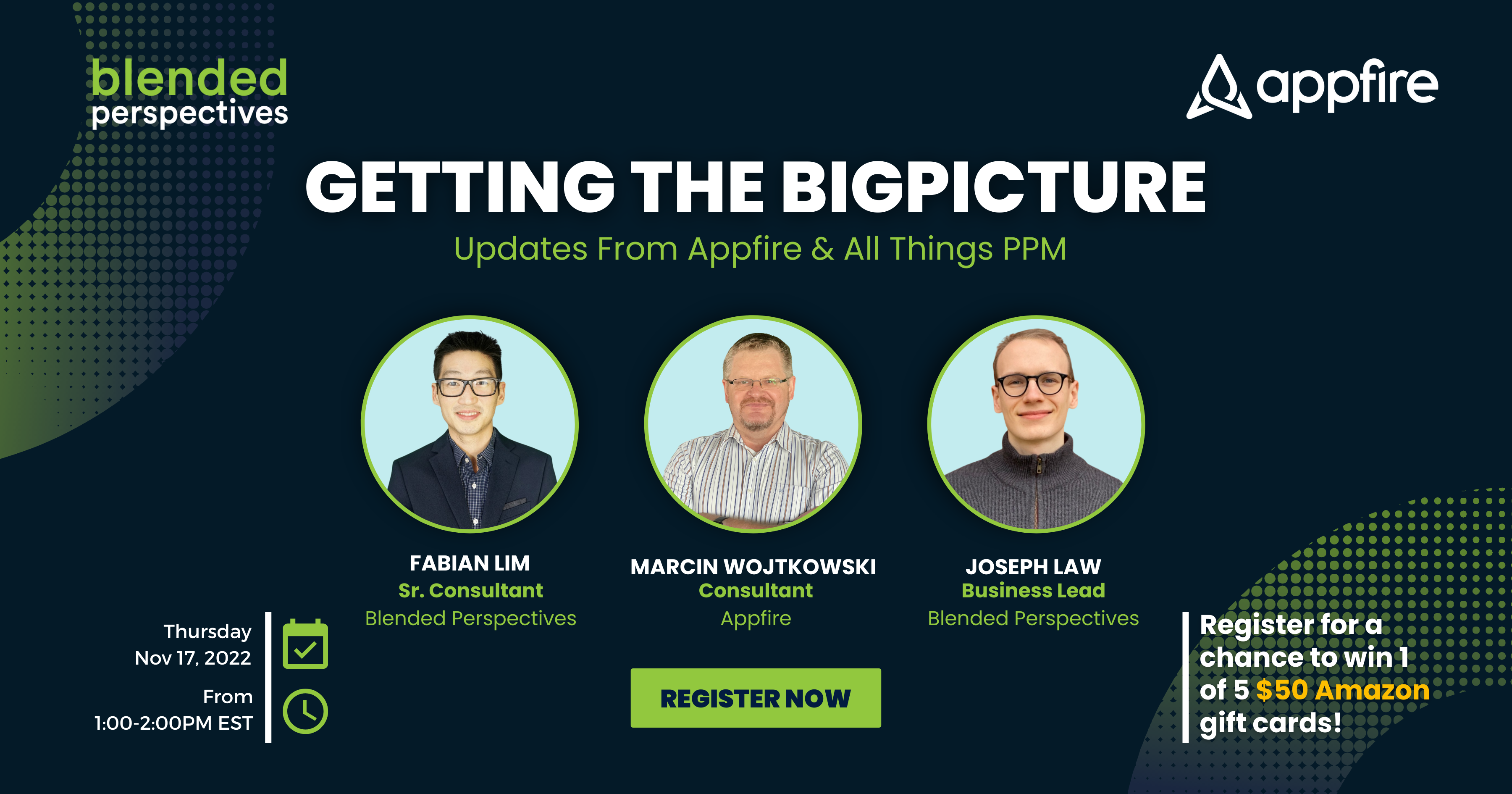 blended
perspectives

appfire

GETTING THE BIGPICTURE

Updates From Appfire & All Things PPM

FABIAN LIM
Sr. Consultant
Blended Perspectives

MARCIN WOJTKOWSKI
Consultant
Appfire

JOSEPH LAW
Business Lead
Blended Perspectives

Thursday
Nov 17, 2022

From
1:00-2:00PM EST

REGISTER NOW

Register for a chance to win 1 of 5 $50 Amazon gift cards!